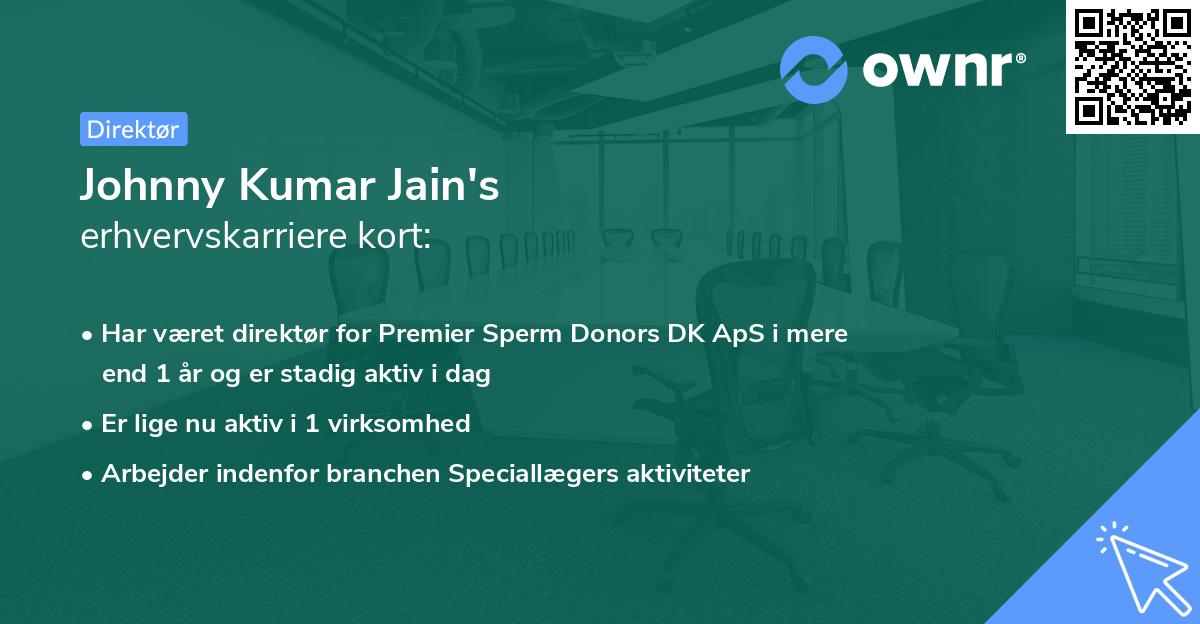 ownr®

Direktør

Johnny Kumar Jain's
erhvervskarriere kort:

• Har været direktør for Premier Sperm Donors DK ApS i mere end 1 år og er stadig aktiv i dag

• Er lige nu aktiv i 1 virksomhed

• Arbejder indenfor branchen Speciallægers aktiviteter